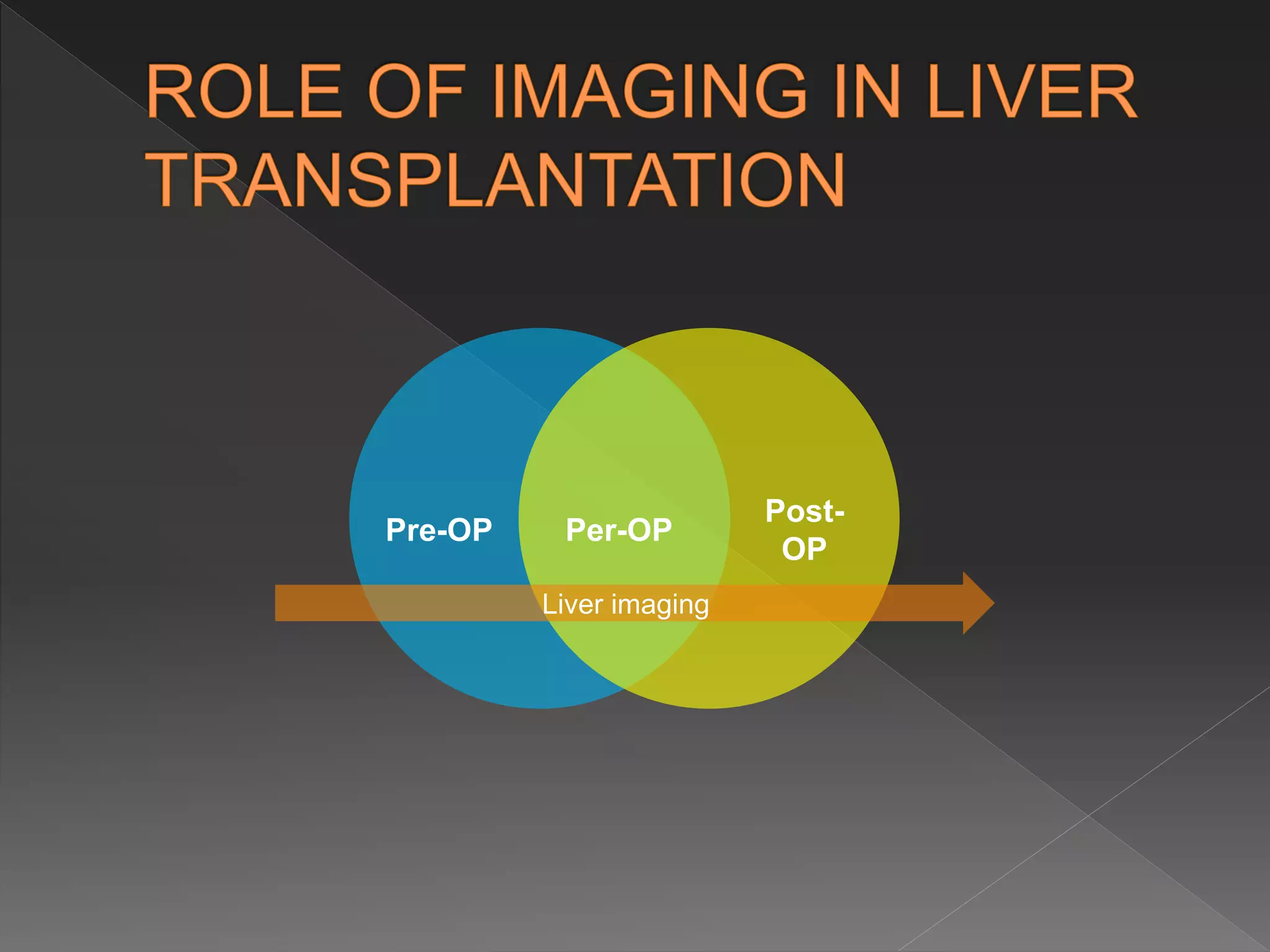 ROLE OF IMAGING IN LIVER TRANSPLANTATION

Pre-OP

Per-OP

Post-OP

Liver imaging